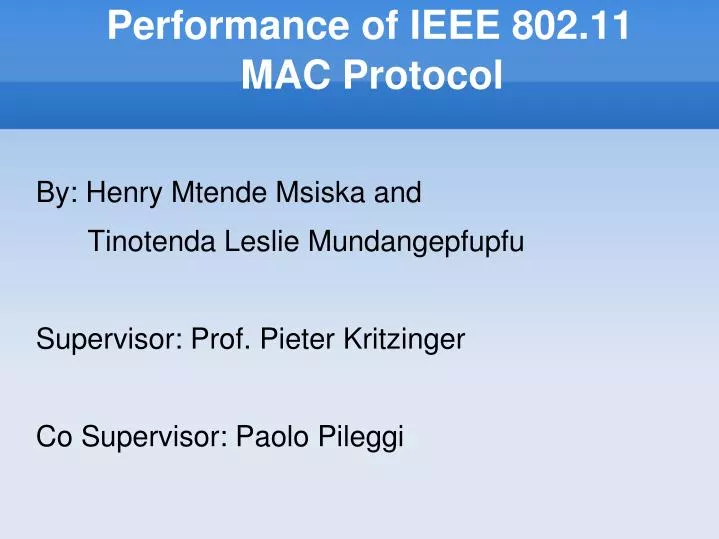 Performance of IEEE 802.11 MAC Protocol

By: Henry Mtende Msiska and
Tinotenda Leslie Mundangepfupfu

Supervisor: Prof. Pieter Kritzinger

Co Supervisor: Paolo Pileggi